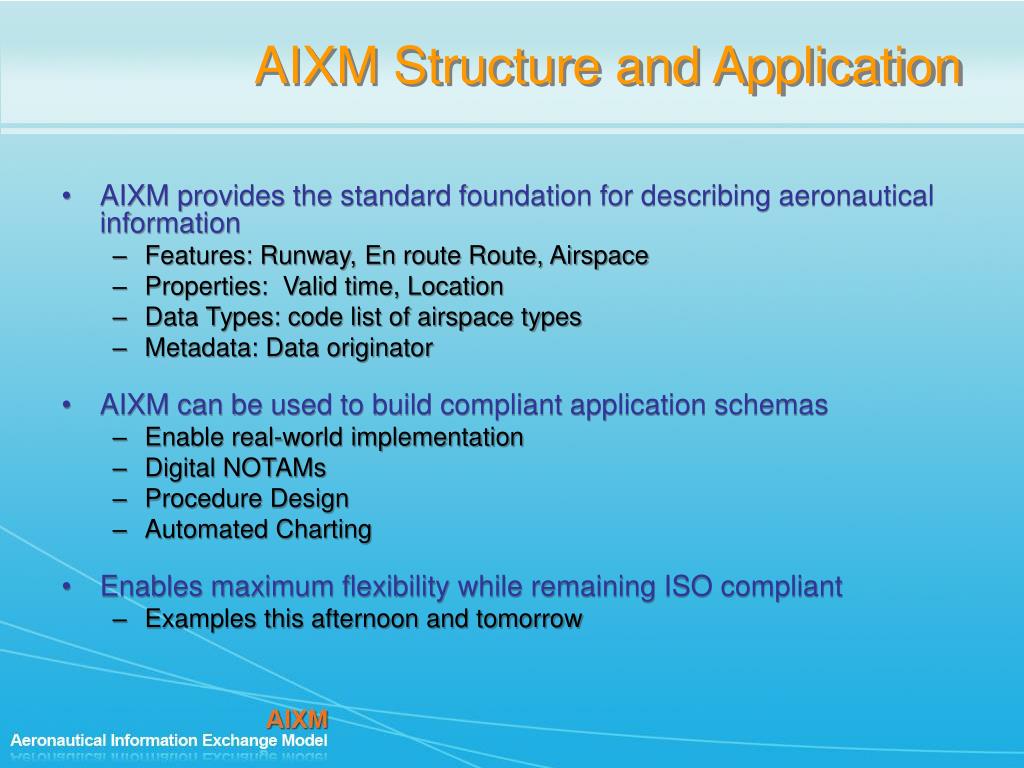 AIXM Structure and Application

• AIXM provides the standard foundation for describing aeronautical information
– Features: Runway, En route Route, Airspace
– Properties: Valid time, Location
– Data Types: code list of airspace types
– Metadata: Data originator

• AIXM can be used to build compliant application schemas
– Enable real-world implementation
– Digital NOTAMs
– Procedure Design
– Automated Charting

• Enables maximum flexibility while remaining ISO compliant
– Examples this afternoon and tomorrow

AIXM
Aeronautical Information Exchange Model